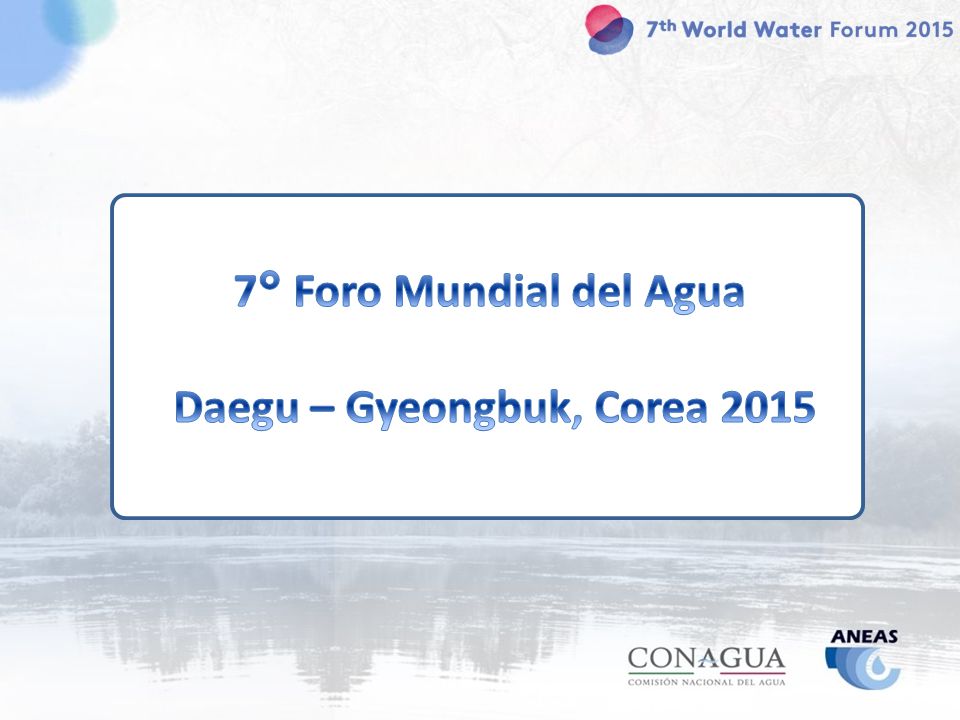 7th World Water Forum 2015

7° Foro Mundial del Agua

Daegu – Gyeongbuk, Corea 2015

CONAGUA
COMISIÓN NACIONAL DEL AGUA

ANEAS